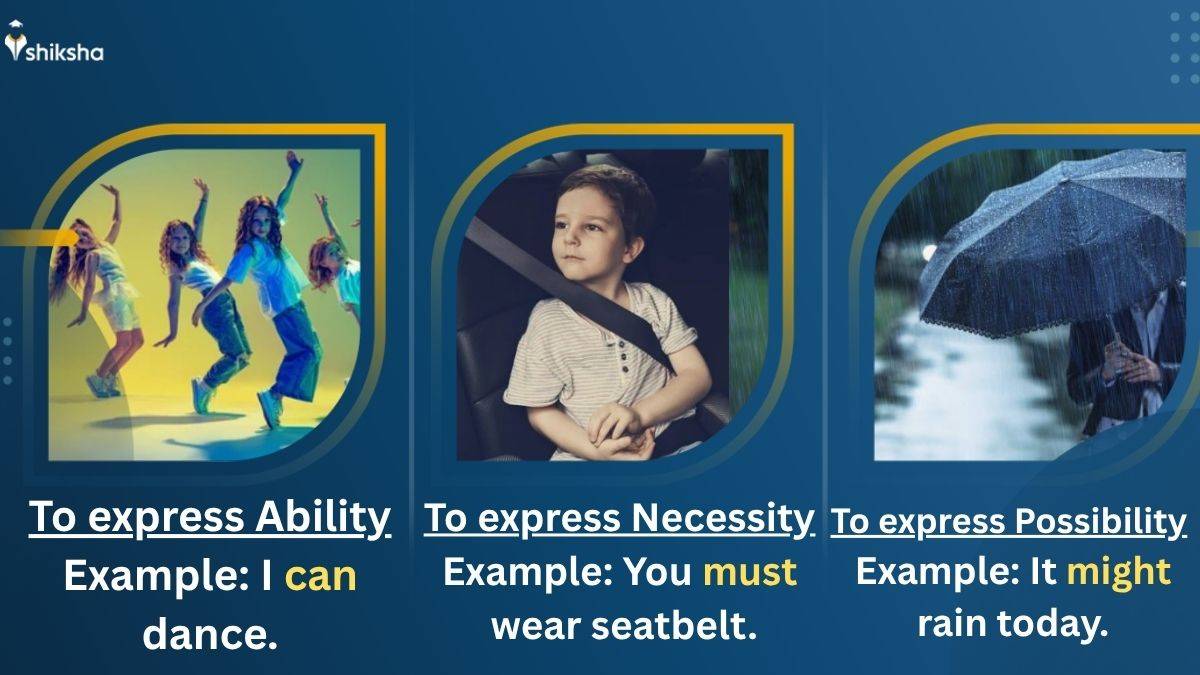 shiksha

To express Ability
Example: I can dance.

To express Necessity
Example: You must wear seatbelt.

To express Possibility
Example: It might rain today.